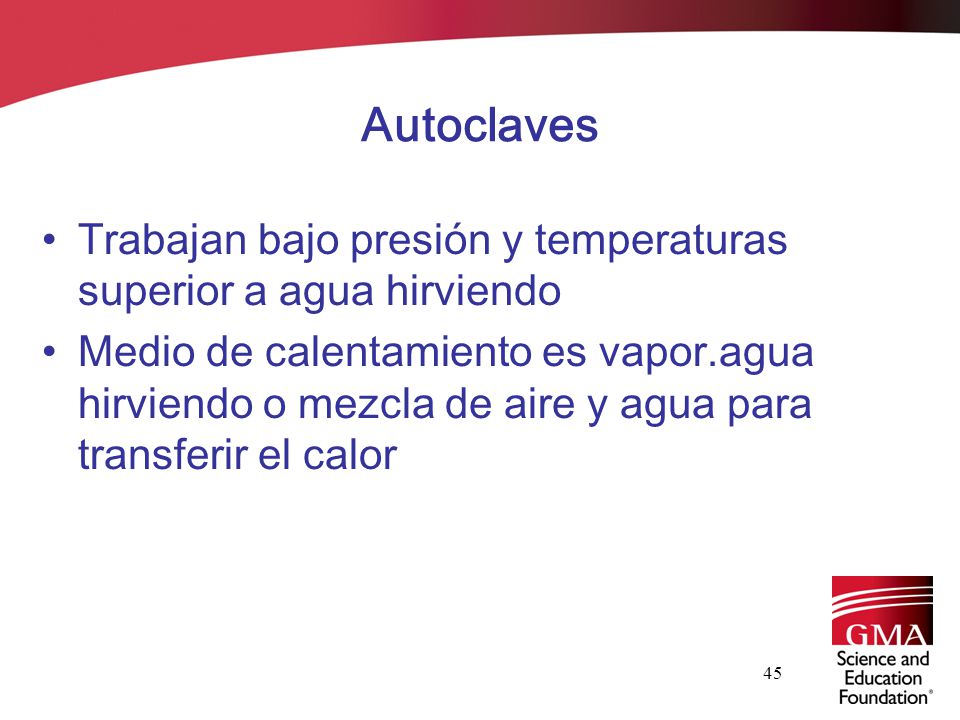 Autoclaves

• Trabajan bajo presión y temperaturas superior a agua hirviendo

• Medio de calentamiento es vapor.agua hirviendo o mezcla de aire y agua para transferir el calor

45

GMA
Science and Education Foundation®